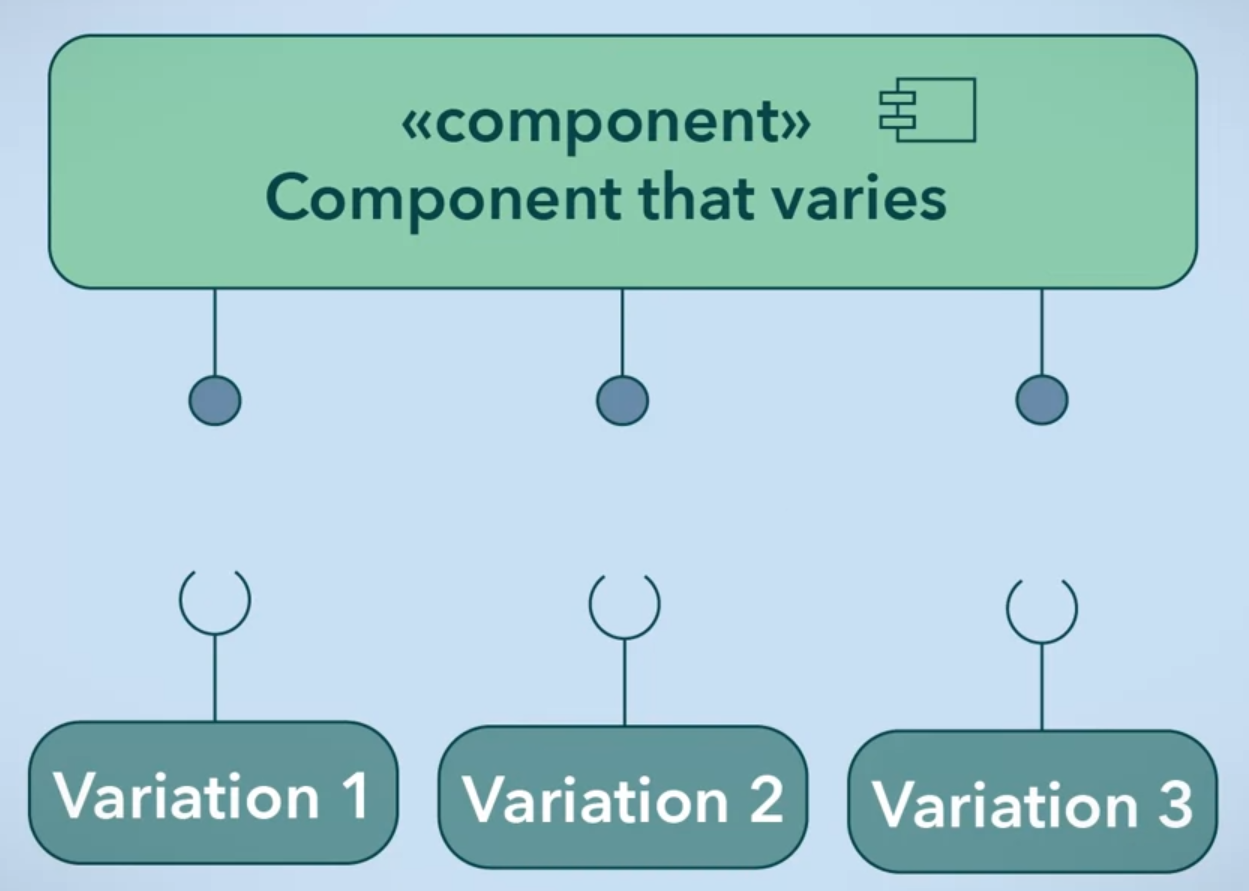 «component»
Component that varies

Variation 1

Variation 2

Variation 3